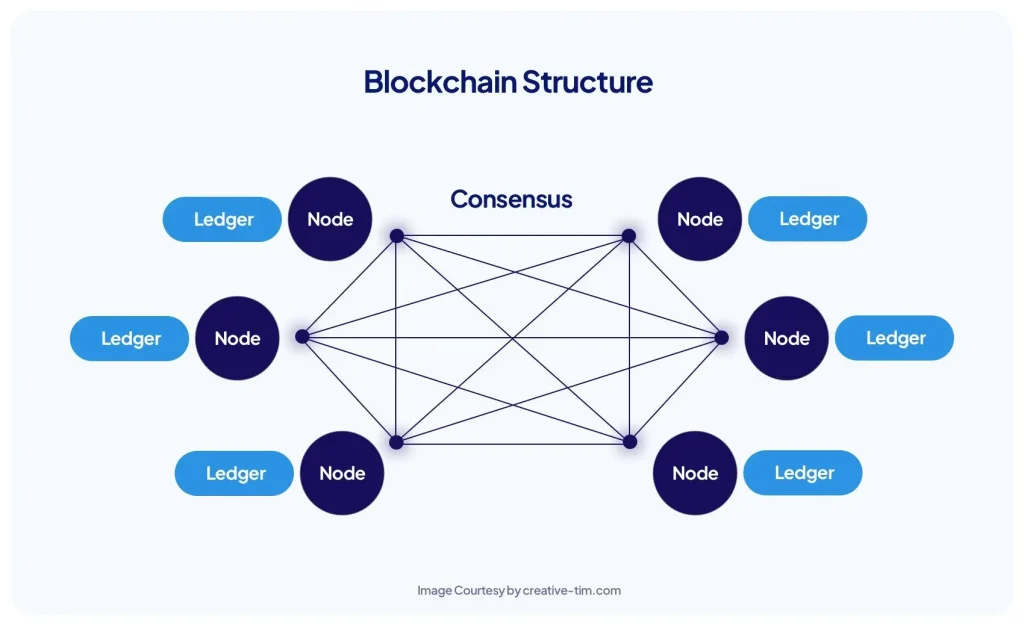 Blockchain Structure

Consensus

Ledger Node

Node Ledger

Ledger Node

Node Ledger

Ledger Node

Node Ledger

Image Courtesy by creative-tim.com